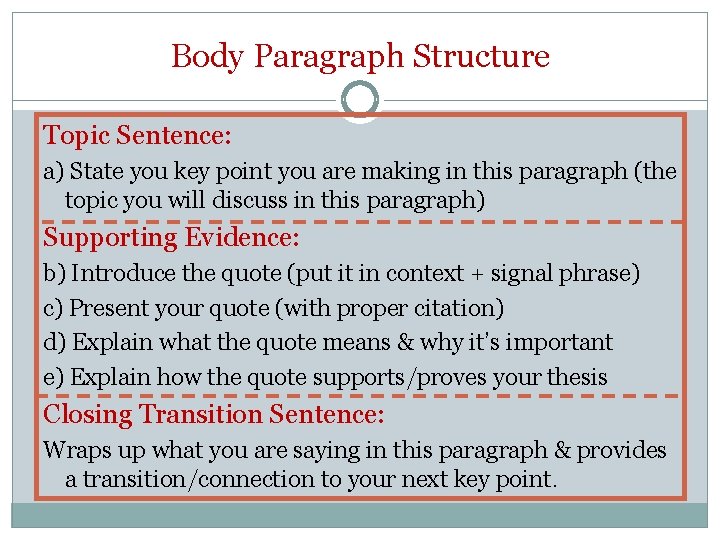 Body Paragraph Structure

Topic Sentence:

a) State you key point you are making in this paragraph (the topic you will discuss in this paragraph)

Supporting Evidence:

b) Introduce the quote (put it in context + signal phrase)

c) Present your quote (with proper citation)

d) Explain what the quote means & why it's important

e) Explain how the quote supports/proves your thesis

Closing Transition Sentence:

Wraps up what you are saying in this paragraph & provides a transition/connection to your next key point.